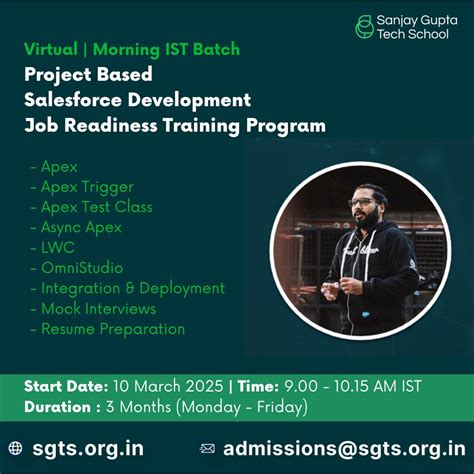 Sanjay Gupta
Tech School

Virtual | Morning IST Batch
Project Based
Salesforce Development
Job Readiness Training Program

- Apex
- Apex Trigger
- Apex Test Class
- Async Apex
- LWC
- OmniStudio
- Integration & Deployment
- Mock Interviews
- Resume Preparation

Start Date: 10 March 2025 | Time: 9.00 - 10.15 AM IST
Duration : 3 Months (Monday - Friday)

sgts.org.in
admissions@sgts.org.in